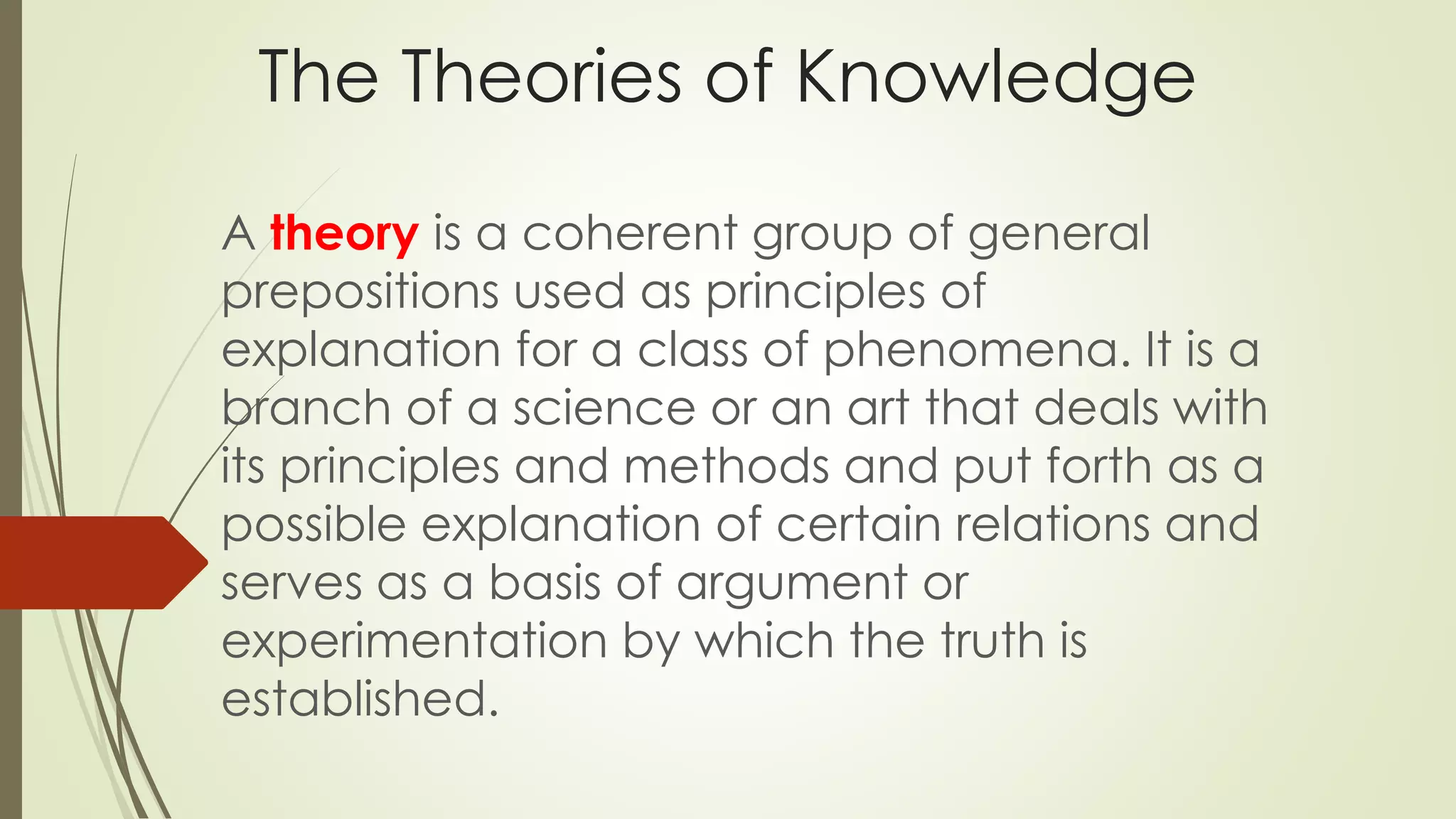 The Theories of Knowledge

A theory is a coherent group of general prepositions used as principles of explanation for a class of phenomena. It is a branch of a science or an art that deals with its principles and methods and put forth as a possible explanation of certain relations and serves as a basis of argument or experimentation by which the truth is established.